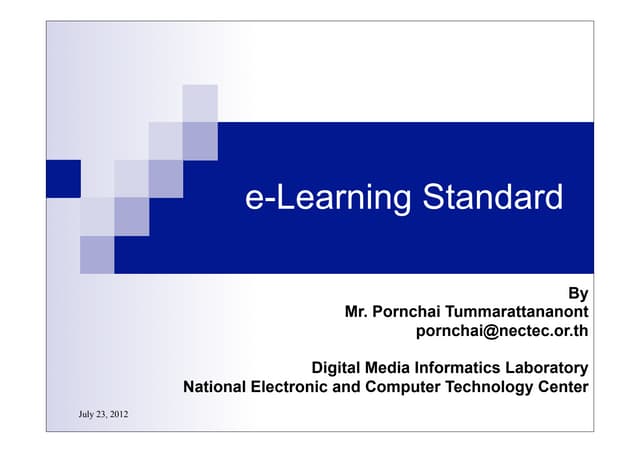 e-Learning Standard

By
Mr. Pornchai Tummarattananont
pornchai@nectec.or.th

Digital Media Informatics Laboratory
National Electronic and Computer Technology Center

July 23, 2012